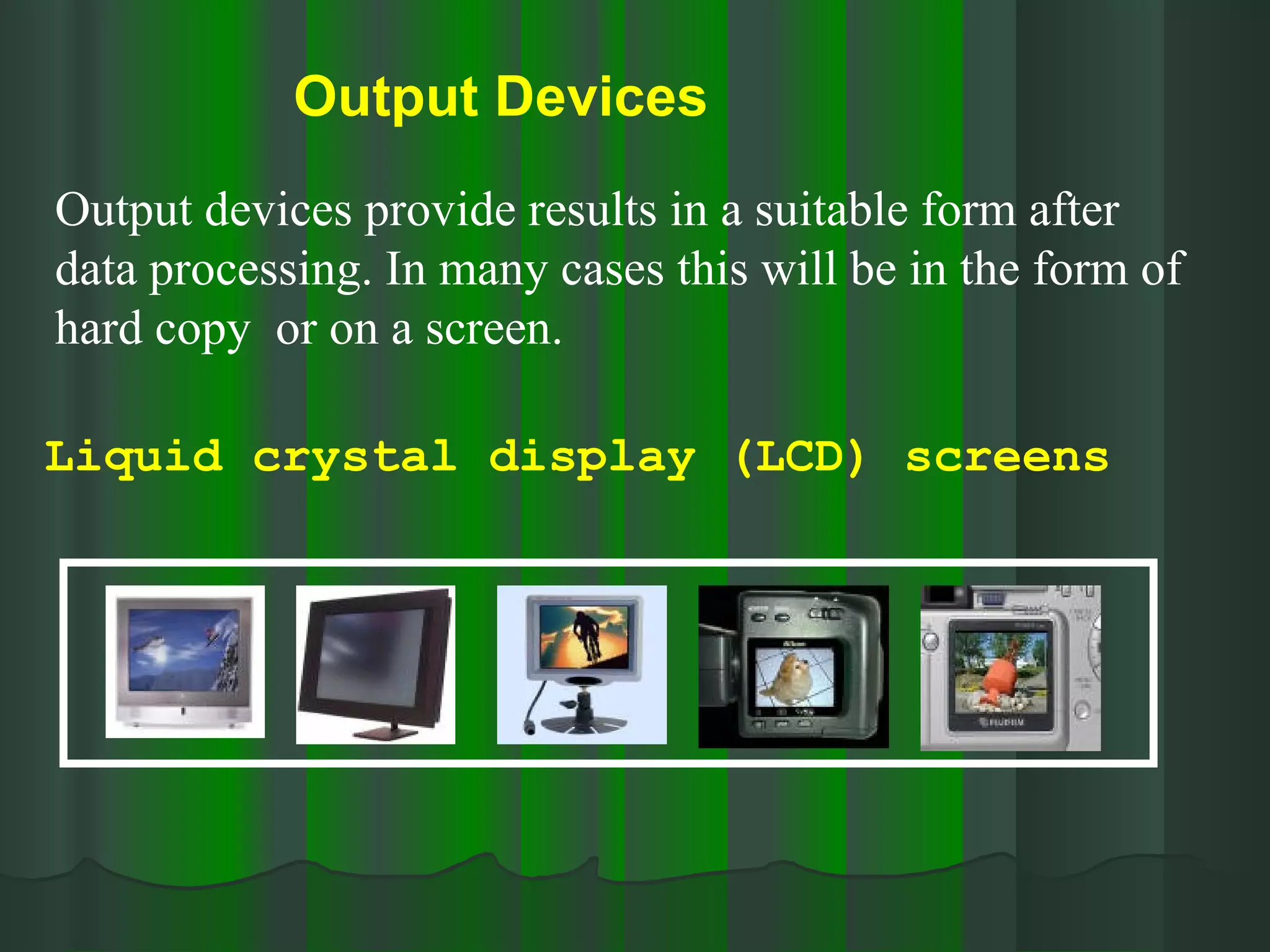 Output Devices

Output devices provide results in a suitable form after data processing. In many cases this will be in the form of hard copy  or on a screen.

Liquid crystal display (LCD) screens

FUJIFILM